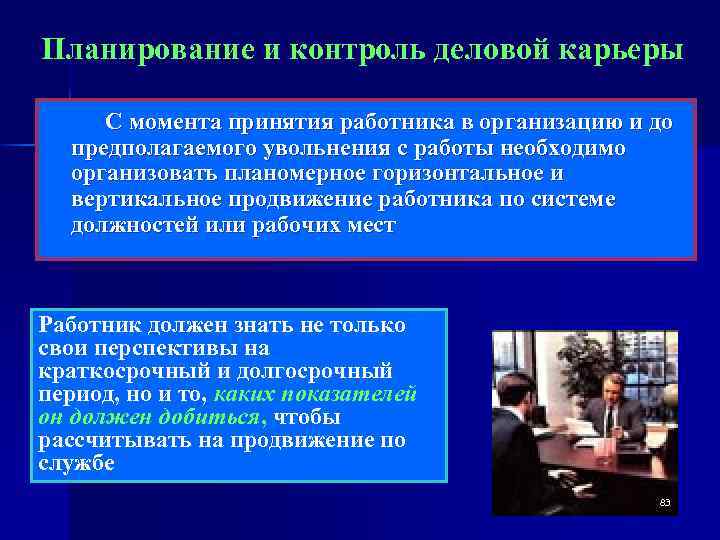 Планирование и контроль деловой карьеры

С момента принятия работника в организацию и до предполагаемого увольнения с работы необходимо организовать планомерное горизонтальное и вертикальное продвижение работника по системе должностей или рабочих мест

Работник должен знать не только свои перспективы на краткосрочный и долгосрочный период, но и то, каких показателей он должен добиться, чтобы рассчитывать на продвижение по службе

83